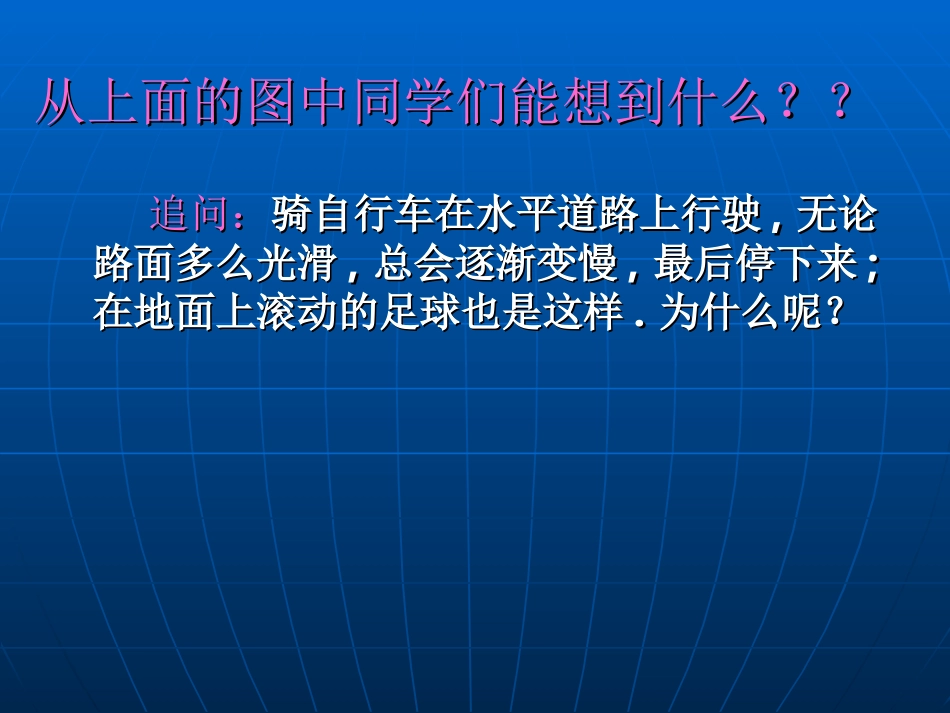 从上面的图中同学们能想到什么？？

追问：骑自行车在水平道路上行驶，无论路面多么光滑，总会逐渐变慢，最后停下来；在地面上滚动的足球也是这样．为什么呢？